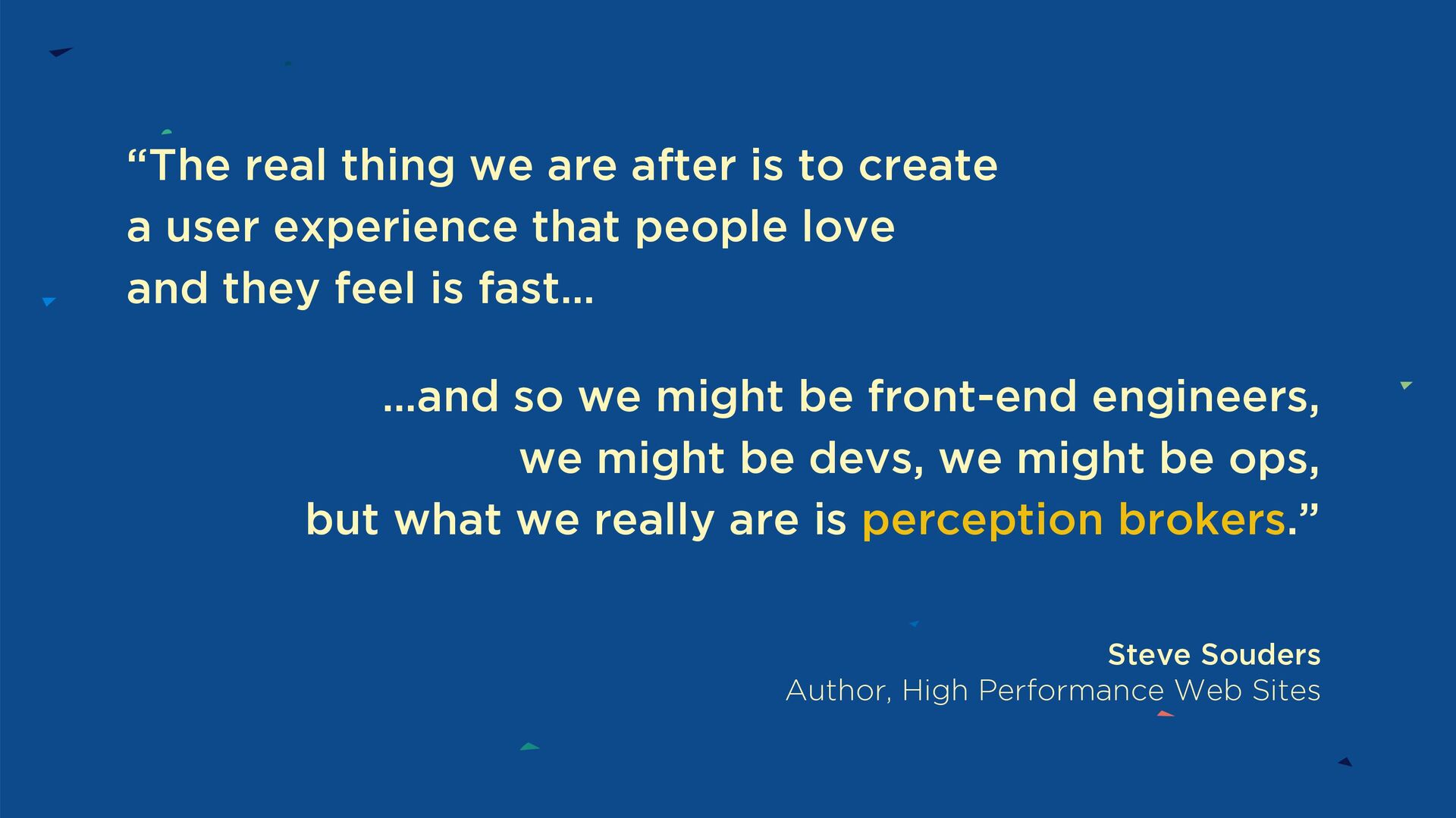 “The real thing we are after is to create a user experience that people love and they feel is fast…

…and so we might be front-end engineers, we might be devs, we might be ops, but what we really are is perception brokers.”

Steve Souders
Author, High Performance Web Sites